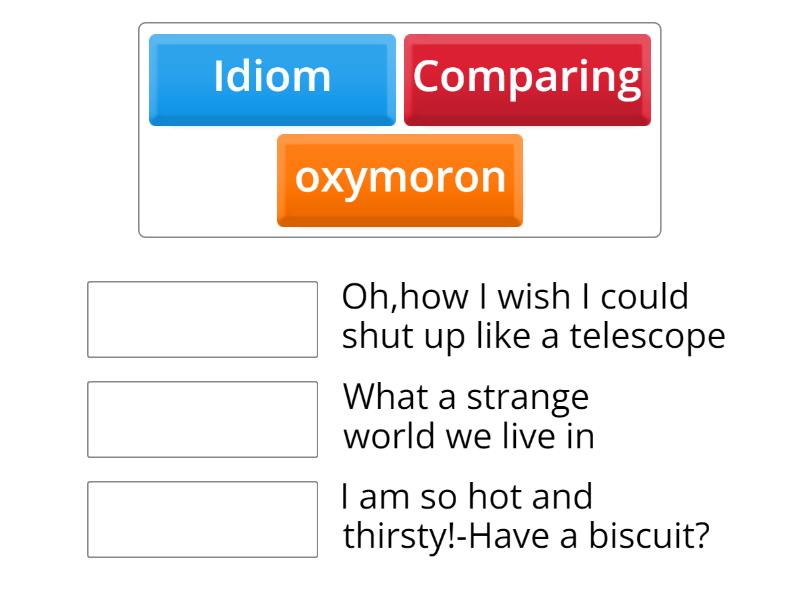 Idiom
Comparing
oxymoron

Oh,how I wish I could shut up like a telescope

What a strange world we live in

I am so hot and thirsty!-Have a biscuit?